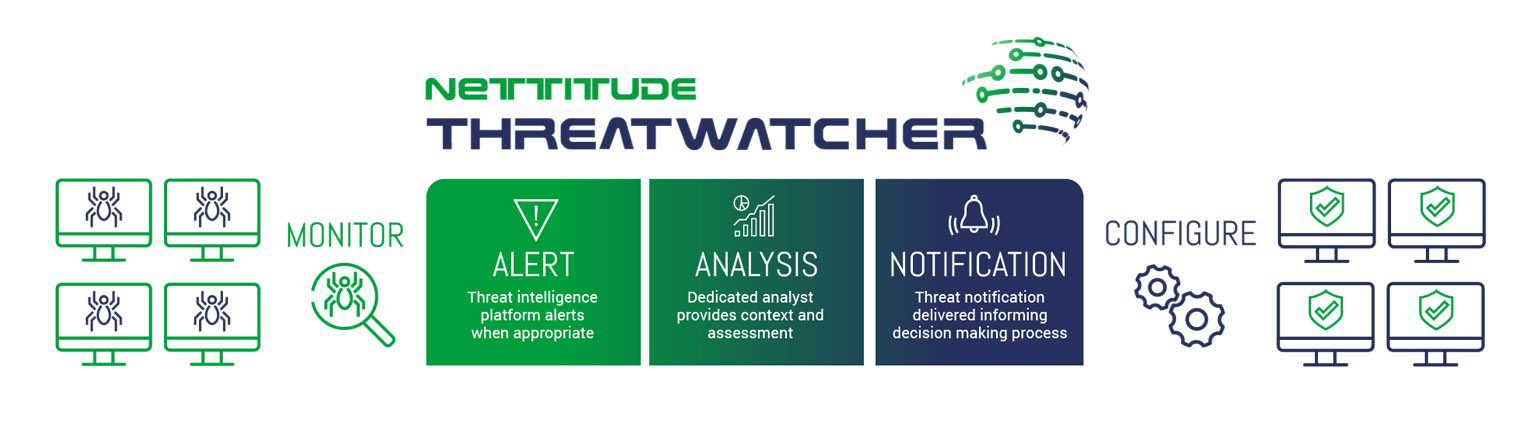 NETTITUDE
THREATWATCHER

MONITOR

ALERT
Threat intelligence platform alerts when appropriate

ANALYSIS
Dedicated analyst provides context and assessment

NOTIFICATION
Threat notification delivered informing decision making process

CONFIGURE